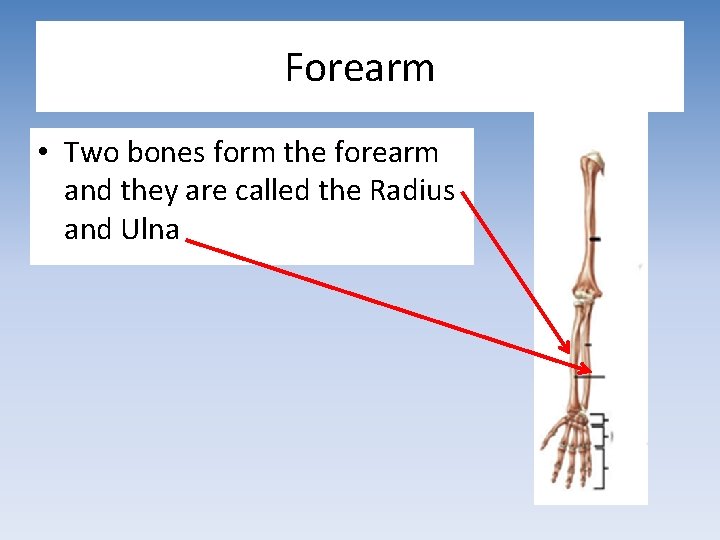 Forearm

• Two bones form the forearm and they are called the Radius and Ulna